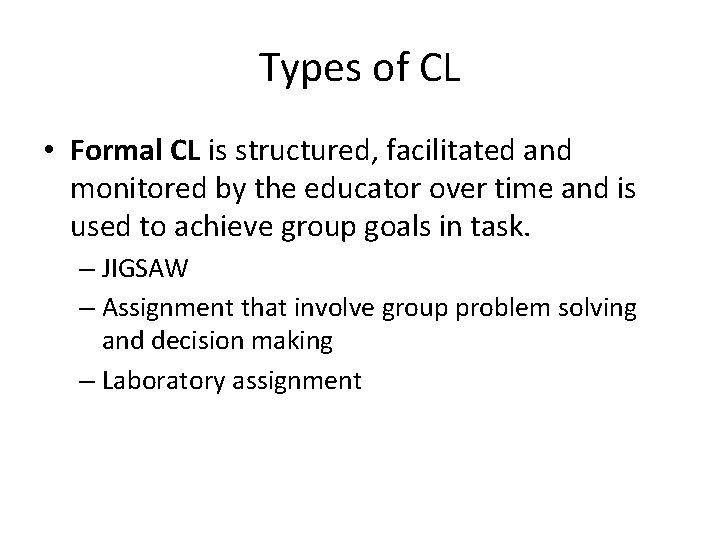 Types of CL

• Formal CL is structured, facilitated and monitored by the educator over time and is used to achieve group goals in task.
– JIGSAW
– Assignment that involve group problem solving and decision making
– Laboratory assignment